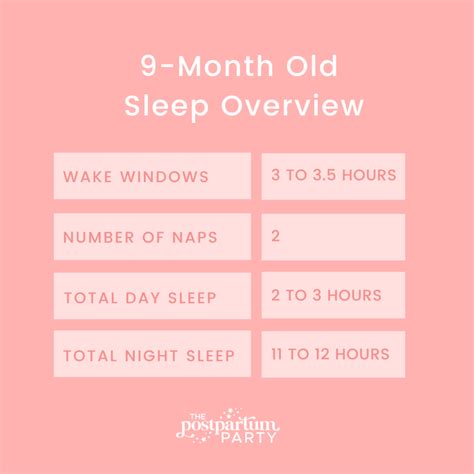 9-Month Old
Sleep Overview

| WAKE WINDOWS | 3 TO 3.5 HOURS |
|---|---|
| NUMBER OF NAPS | 2 |
| TOTAL DAY SLEEP | 2 TO 3 HOURS |
| TOTAL NIGHT SLEEP | 11 TO 12 HOURS |

THE
postpartum
PARTY